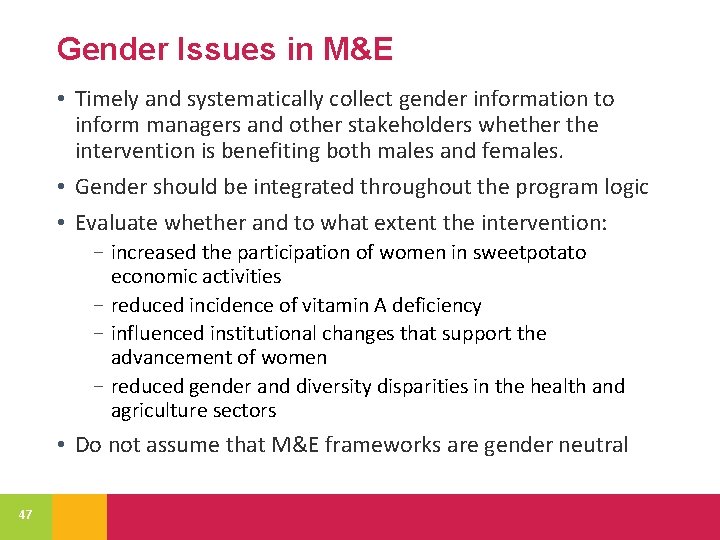 Gender Issues in M&E

• Timely and systematically collect gender information to inform managers and other stakeholders whether the intervention is benefiting both males and females.

• Gender should be integrated throughout the program logic

• Evaluate whether and to what extent the intervention:
  – increased the participation of women in sweetpotato economic activities
  – reduced incidence of vitamin A deficiency
  – influenced institutional changes that support the advancement of women
  – reduced gender and diversity disparities in the health and agriculture sectors

• Do not assume that M&E frameworks are gender neutral

47